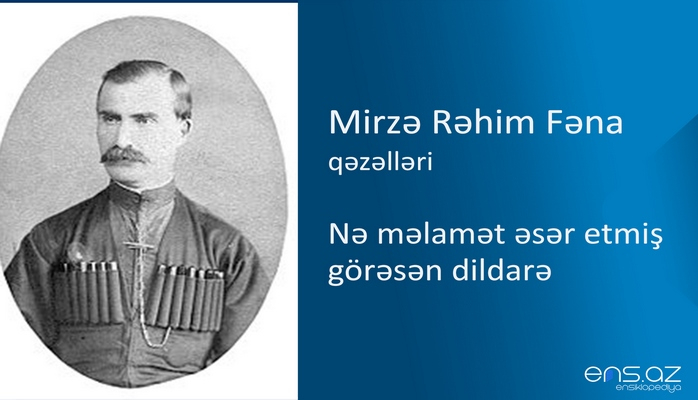 Mirzə Rəhim Fəna
qəzəlləri

Nə məlamət əsər etmiş görəsən dildarə

ens.az
ensiklopediya